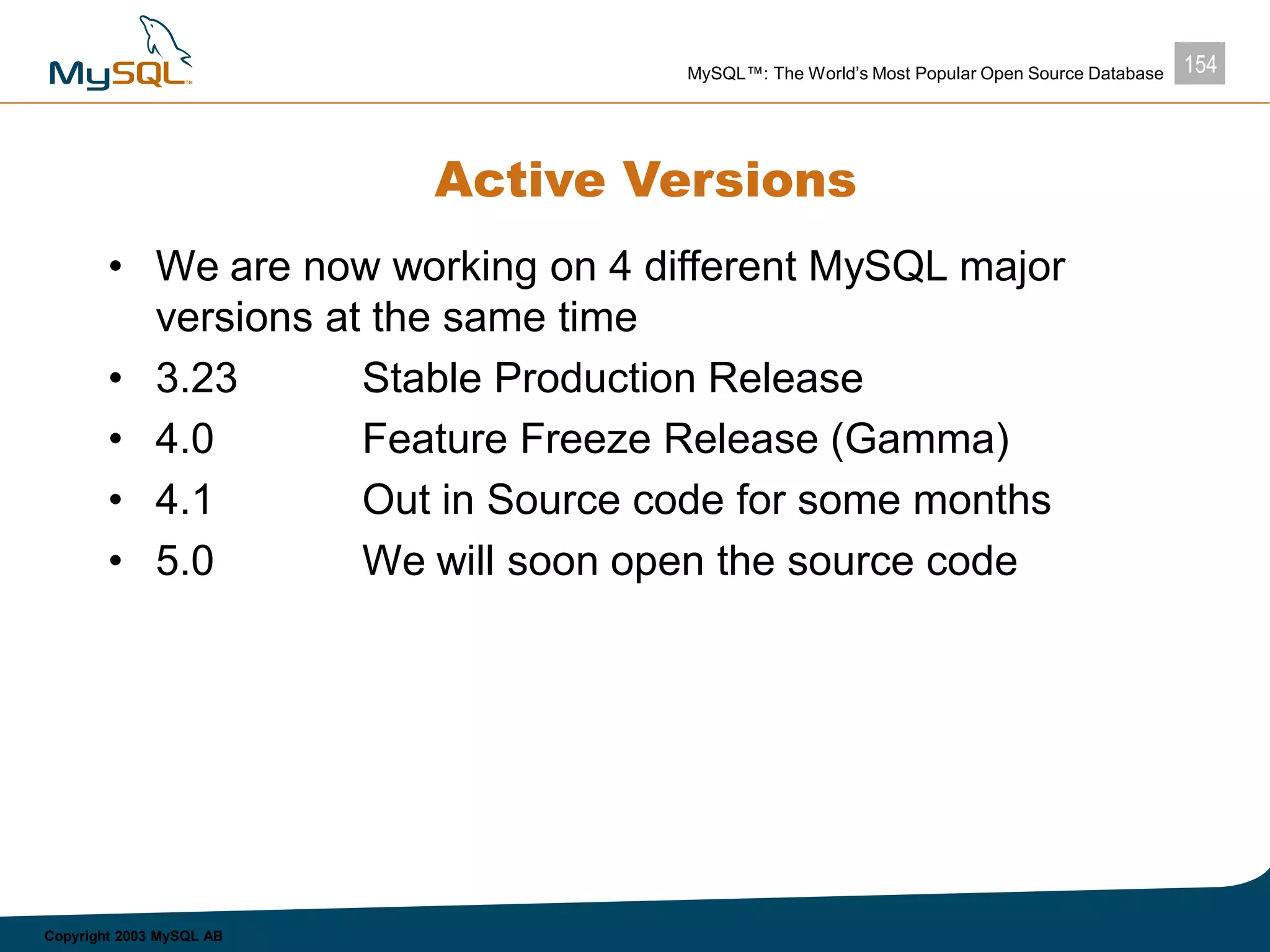 MySQL™

MySQL™: The World's Most Popular Open Source Database

154

Active Versions

• We are now working on 4 different MySQL major versions at the same time
• 3.23 Stable Production Release
• 4.0 Feature Freeze Release (Gamma)
• 4.1 Out in Source code for some months
• 5.0 We will soon open the source code

Copyright 2003 MySQL AB